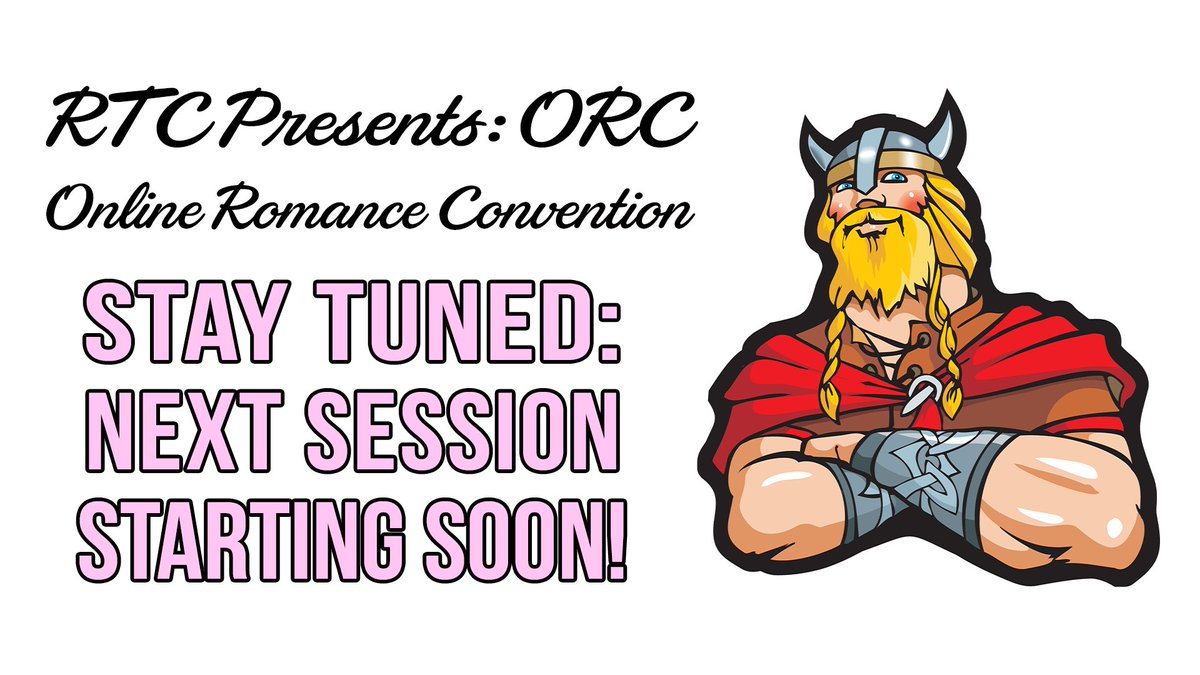 RTC Presents: ORC
Online Romance Convention

STAY TUNED:
NEXT SESSION
STARTING SOON!